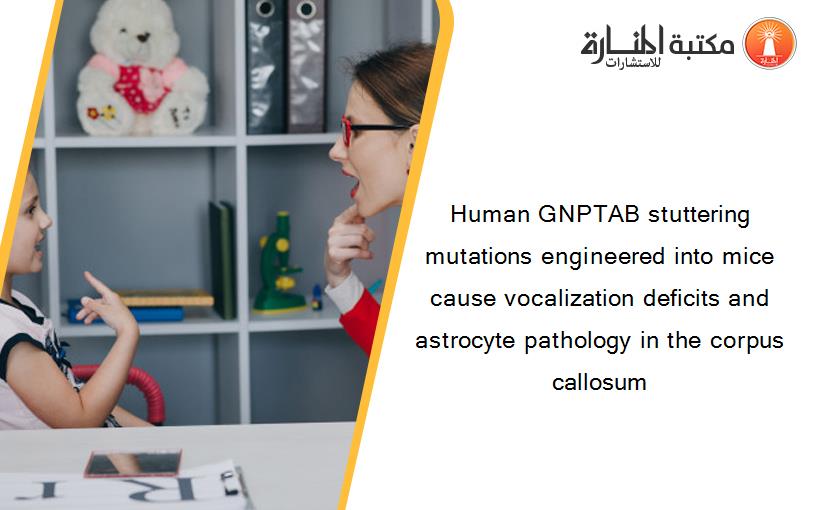 مكتبة المنارة للاستشارات

Human GNPTAB stuttering mutations engineered into mice cause vocalization deficits and astrocyte pathology in the corpus callosum